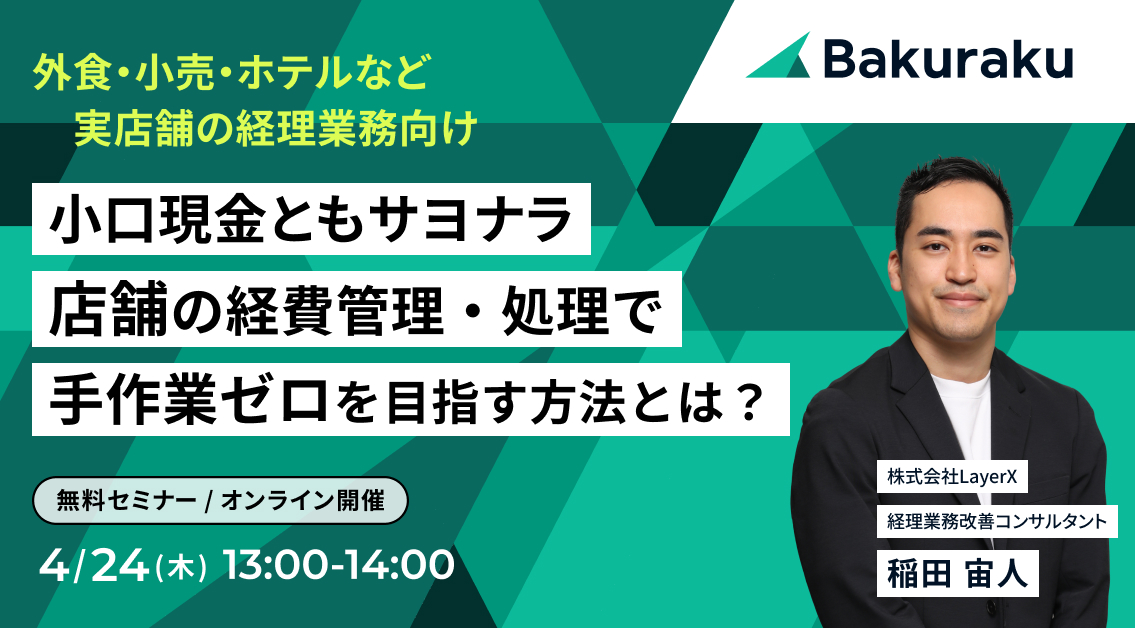 外食・小売・ホテルなど
実店舗の経理業務向け

Bakuraku

小口現金ともサヨナラ
店舗の経費管理・処理で
手作業ゼロを目指す方法とは？

無料セミナー / オンライン開催

4/24(木) 13:00-14:00

株式会社LayerX
経理業務改善コンサルタント
稲田 宙人